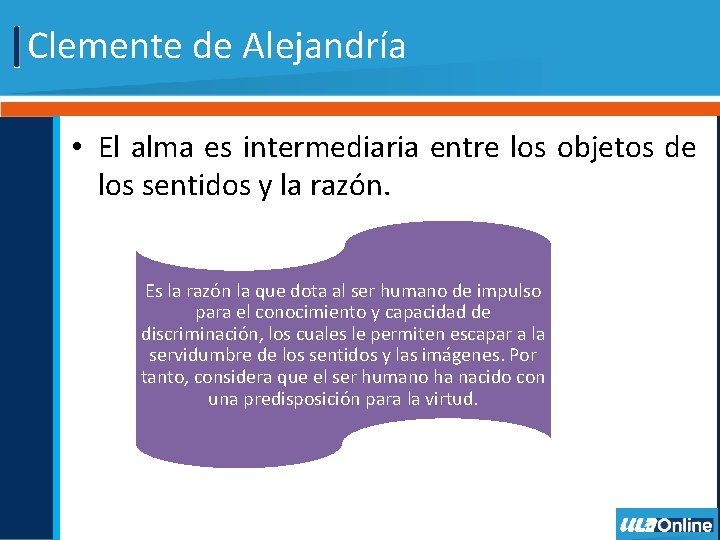 Clemente de Alejandría

• El alma es intermediaria entre los objetos de los sentidos y la razón.

Es la razón la que dota al ser humano de impulso para el conocimiento y capacidad de discriminación, los cuales le permiten escapar a la servidumbre de los sentidos y las imágenes. Por tanto, considera que el ser humano ha nacido con una predisposición para la virtud.

ULA Online